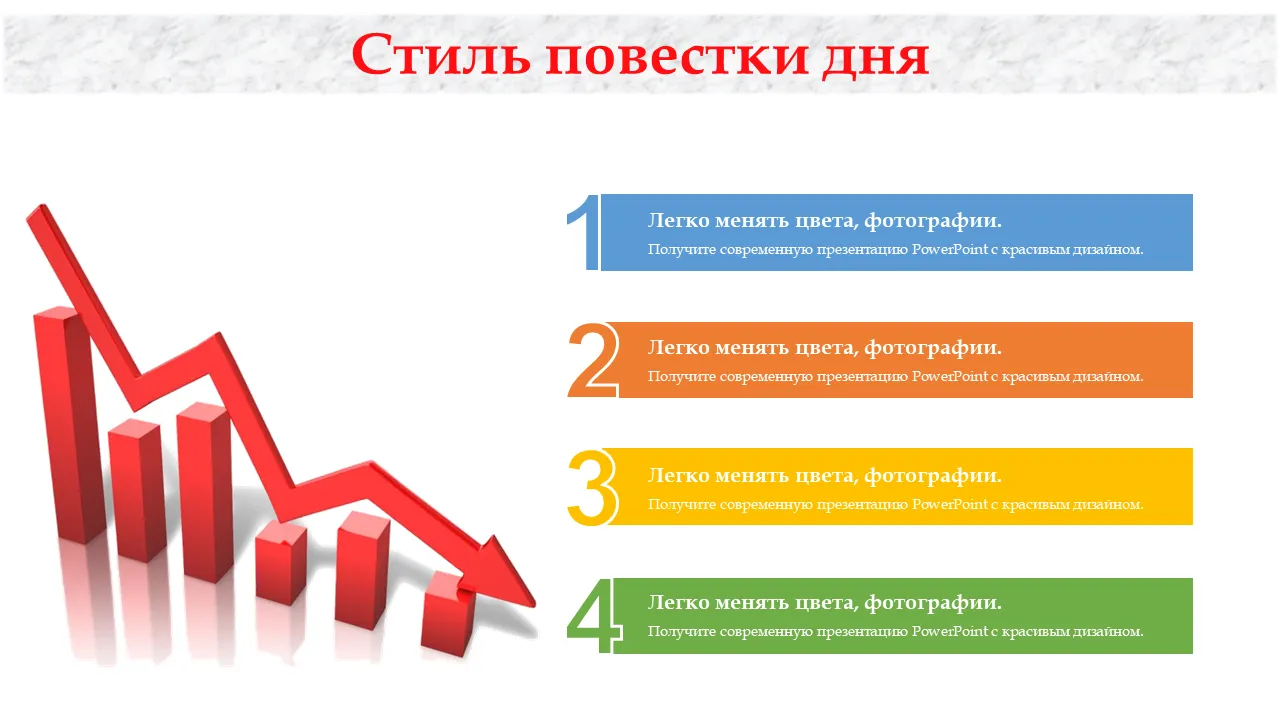 Стиль повестки дня

1
Легко менять цвета, фотографии.
Получите современную презентацию PowerPoint с красивым дизайном.

2
Легко менять цвета, фотографии.
Получите современную презентацию PowerPoint с красивым дизайном.

3
Легко менять цвета, фотографии.
Получите современную презентацию PowerPoint с красивым дизайном.

4
Легко менять цвета, фотографии.
Получите современную презентацию PowerPoint с красивым дизайном.